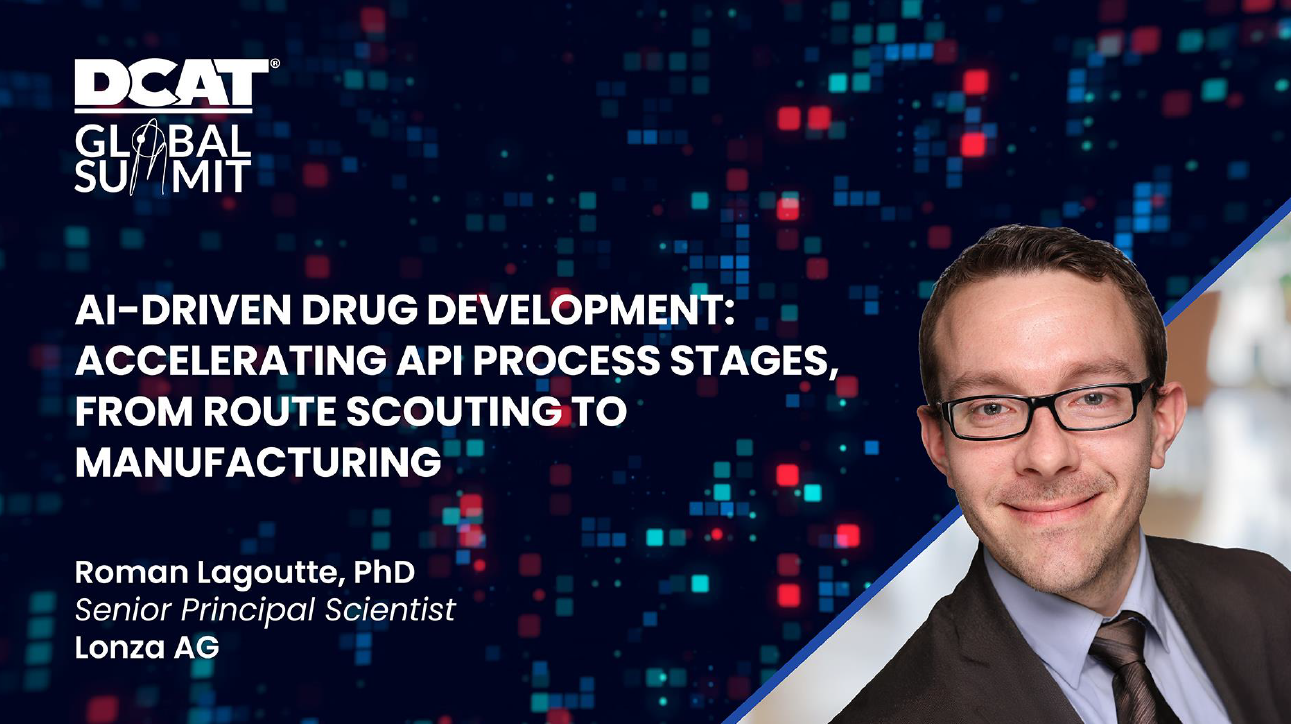 DCAT®
GLOBAL SUMMIT

AI-DRIVEN DRUG DEVELOPMENT: ACCELERATING API PROCESS STAGES, FROM ROUTE SCOUTING TO MANUFACTURING

Roman Lagoutte, PhD
Senior Principal Scientist
Lonza AG